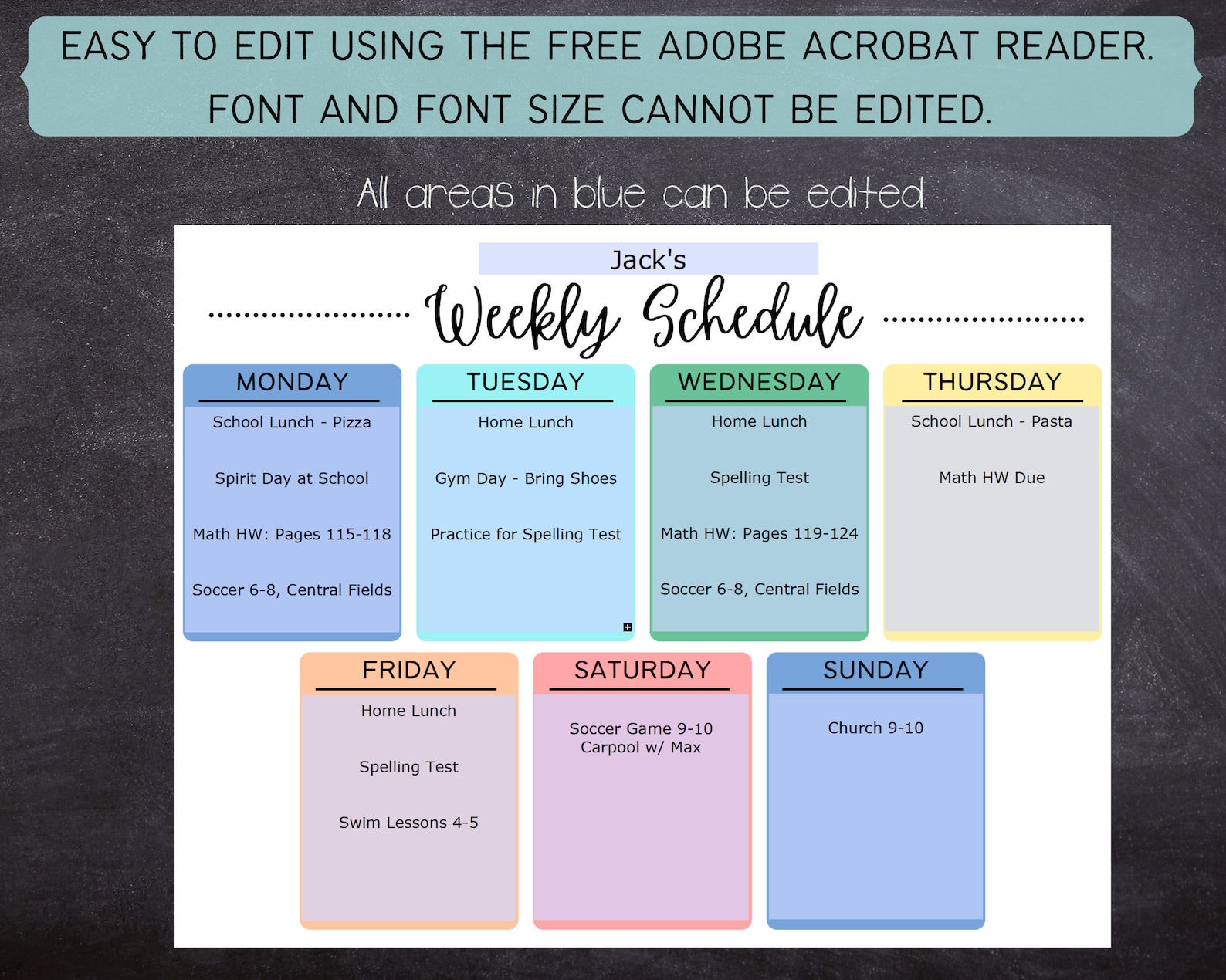 EASY TO EDIT USING THE FREE ADOBE ACROBAT READER.
FONT AND FONT SIZE CANNOT BE EDITED.

All areas in blue can be edited.

Jack's

Weekly Schedule

MONDAY

School Lunch - Pizza

Spirit Day at School

Math HW: Pages 115-118

Soccer 6-8, Central Fields

TUESDAY

Home Lunch

Gym Day - Bring Shoes

Practice for Spelling Test

WEDNESDAY

Home Lunch

Spelling Test

Math HW: Pages 119-124

Soccer 6-8, Central Fields

THURSDAY

School Lunch - Pasta

Math HW Due

FRIDAY

Home Lunch

Spelling Test

Swim Lessons 4-5

SATURDAY

Soccer Game 9-10
Carpool w/ Max

SUNDAY

Church 9-10